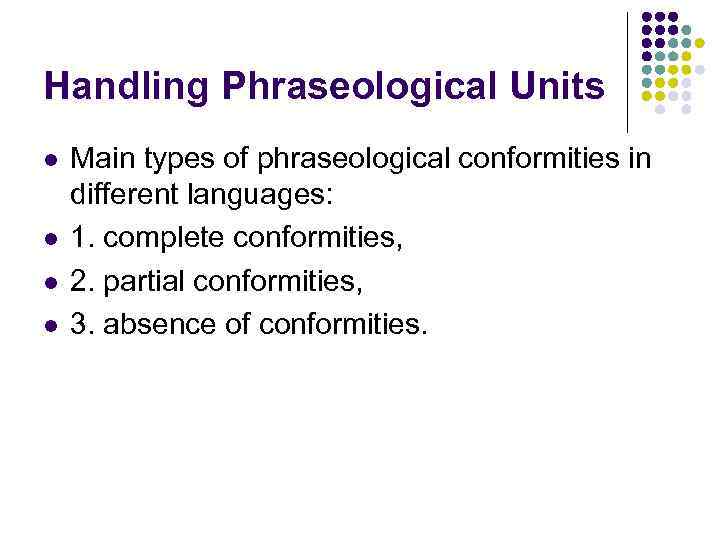 Handling Phraseological Units

- Main types of phraseological conformities in different languages:
- 1. complete conformities,
- 2. partial conformities,
- 3. absence of conformities.